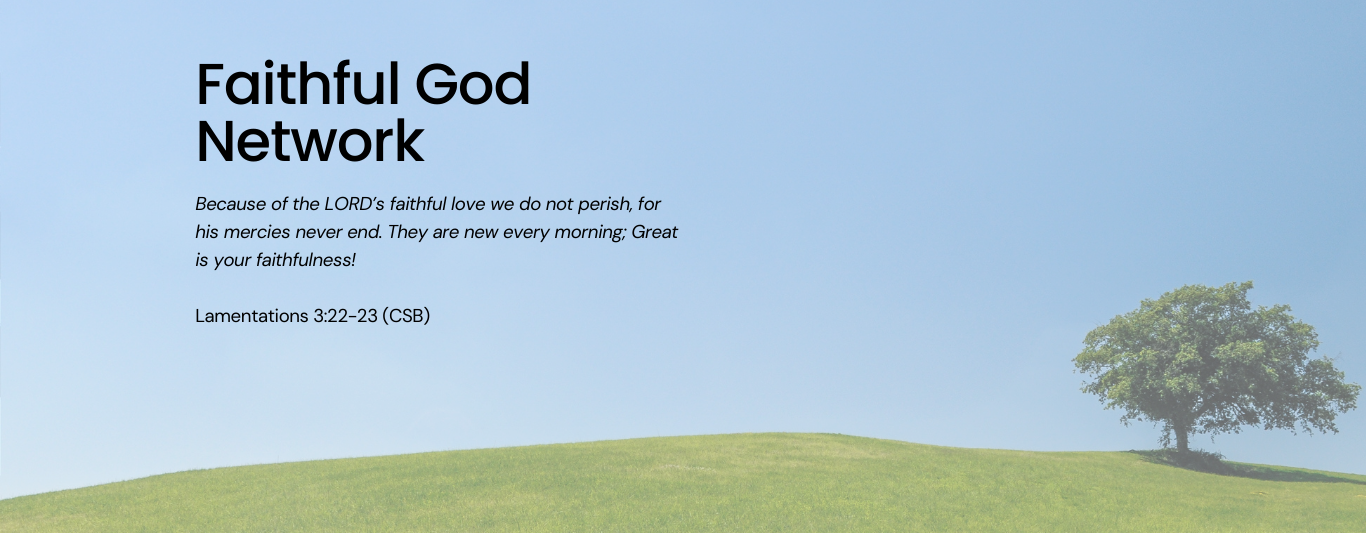 Faithful God Network

Because of the LORD’s faithful love we do not perish, for his mercies never end. They are new every morning; Great is your faithfulness!

Lamentations 3:22-23 (CSB)